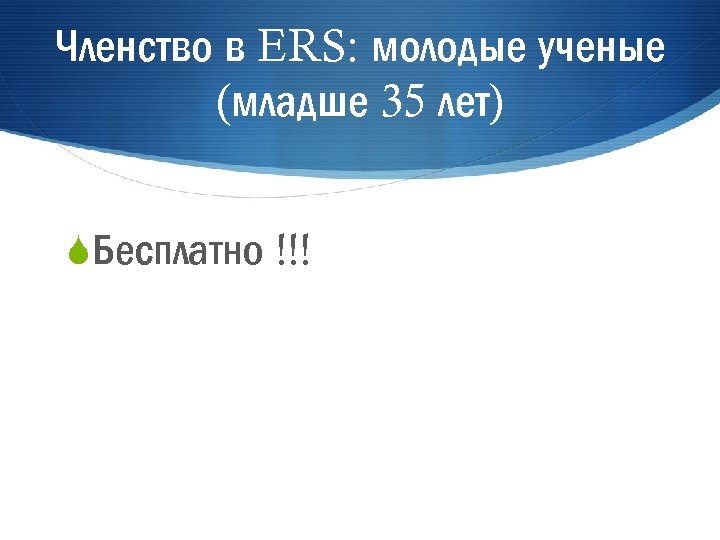 Членство в ERS: молодые ученые (младше 35 лет)

Бесплатно !!!